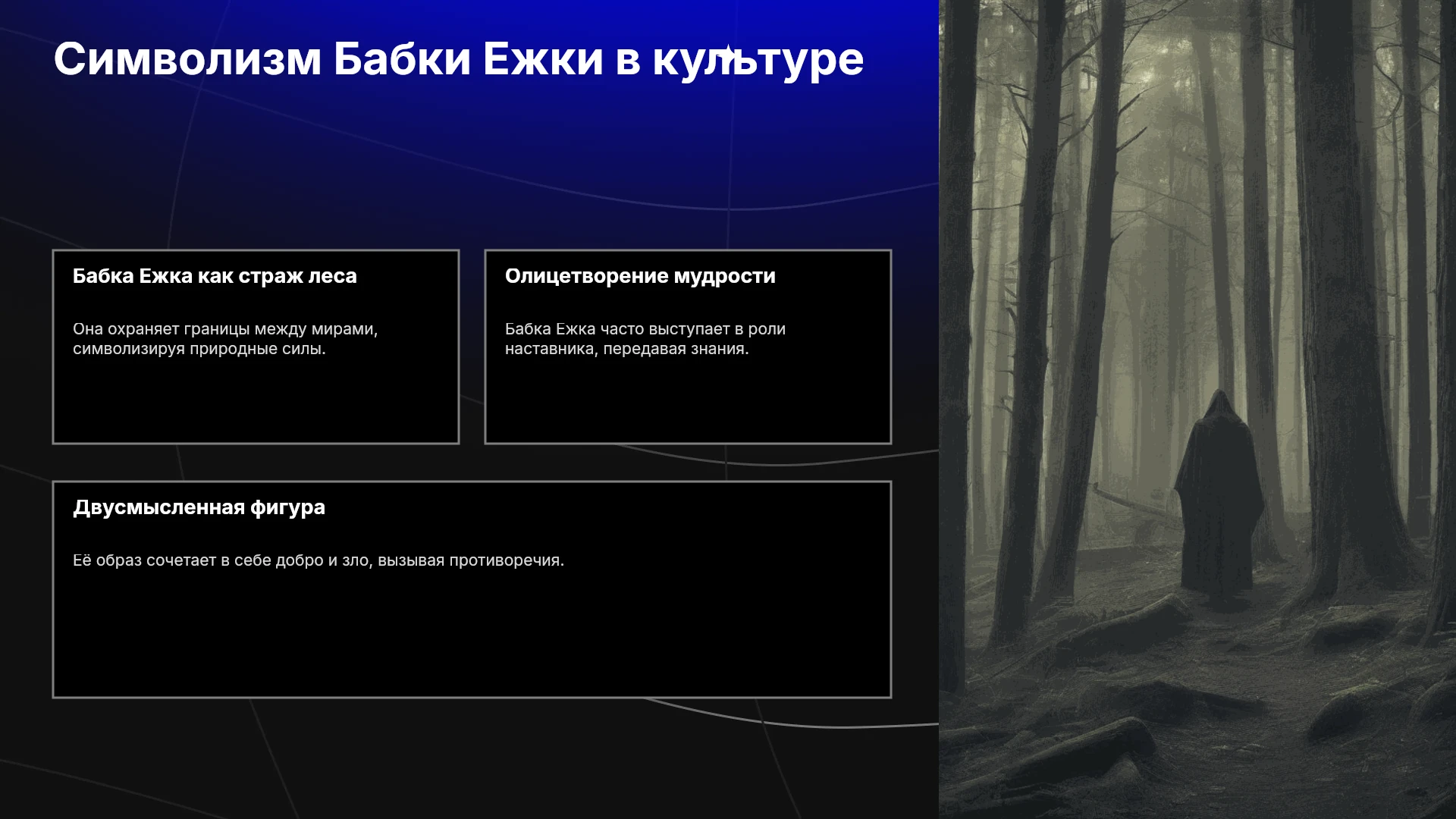 Символизм Бабки Ежки в культуре

Бабка Ежка как страж леса

Она охраняет границы между мирами, символизируя природные силы.

Олицетворение мудрости

Бабка Ежка часто выступает в роли наставника, передавая знания.

Двусмысленная фигура

Её образ сочетает в себе добро и зло, вызывая противоречия.